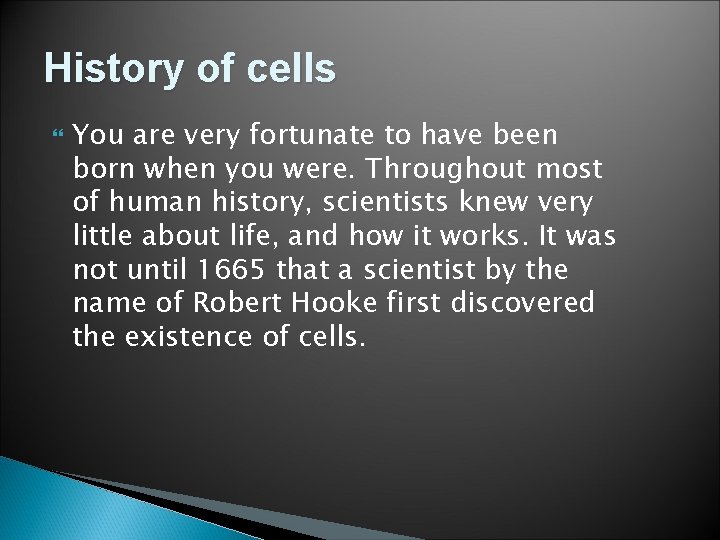 History of cells

You are very fortunate to have been born when you were. Throughout most of human history, scientists knew very little about life, and how it works. It was not until 1665 that a scientist by the name of Robert Hooke first discovered the existence of cells.